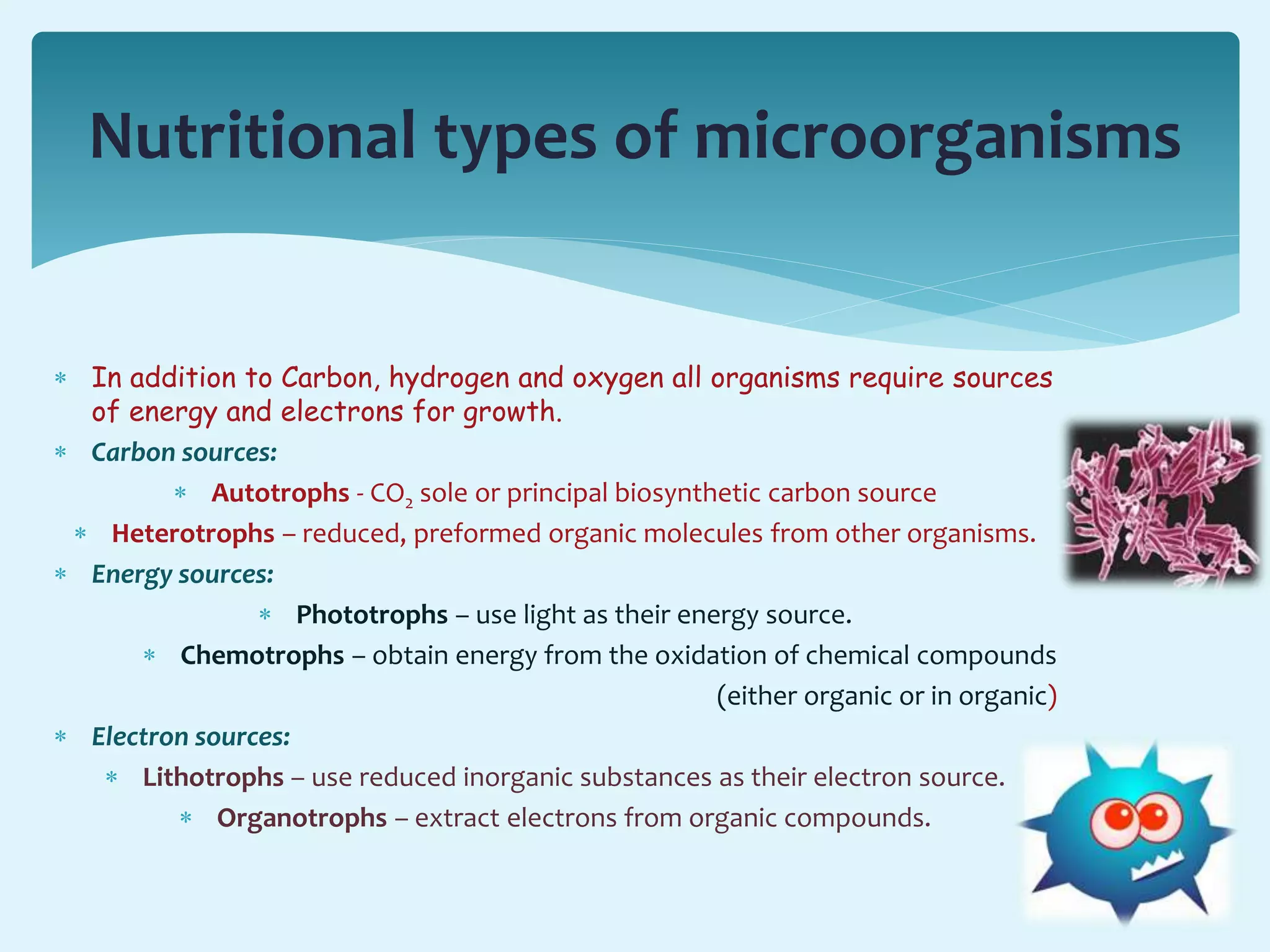 Nutritional types of microorganisms

* In addition to Carbon, hydrogen and oxygen all organisms require sources of energy and electrons for growth.
* Carbon sources:
* Autotrophs - $CO_2$ sole or principal biosynthetic carbon source
* Heterotrophs – reduced, preformed organic molecules from other organisms.
* Energy sources:
* Phototrophs – use light as their energy source.
* Chemotrophs – obtain energy from the oxidation of chemical compounds (either organic or in organic)
* Electron sources:
* Lithotrophs – use reduced inorganic substances as their electron source.
* Organotrophs – extract electrons from organic compounds.